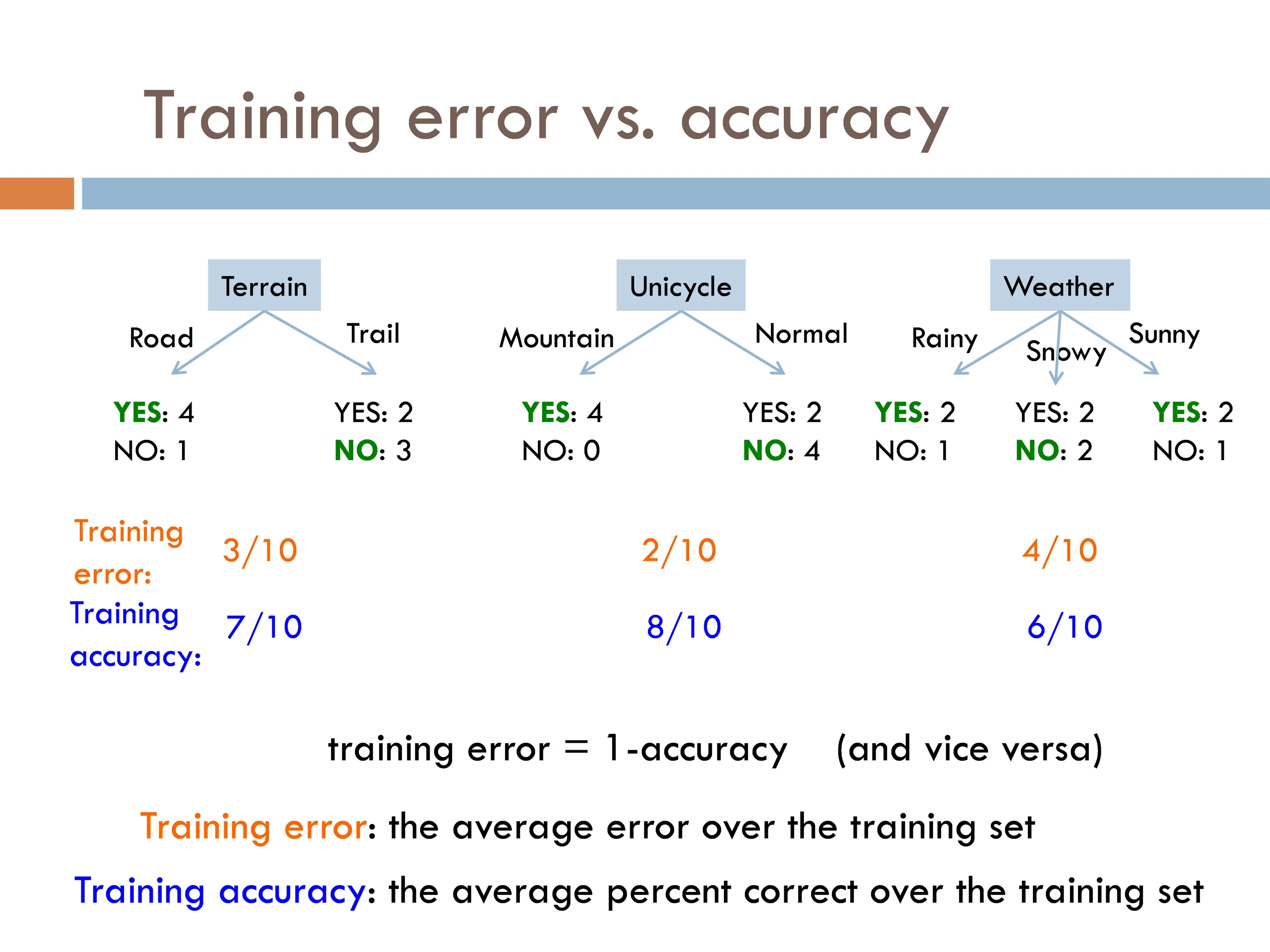 Training error vs. accuracy

Terrain

Road

Trail

YES: 4
NO: 1

YES: 2
NO: 3

Unicycle

Mountain

Normal

YES: 4
NO: 0

YES: 2
NO: 4

Weather

Rainy

Snowy

Sunny

YES: 2
NO: 1

YES: 2
NO: 2

YES: 2
NO: 1

Training error: 3/10 2/10 4/10

Training accuracy: 7/10 8/10 6/10

training error = 1-accuracy (and vice versa)

Training error: the average error over the training set

Training accuracy: the average percent correct over the training set